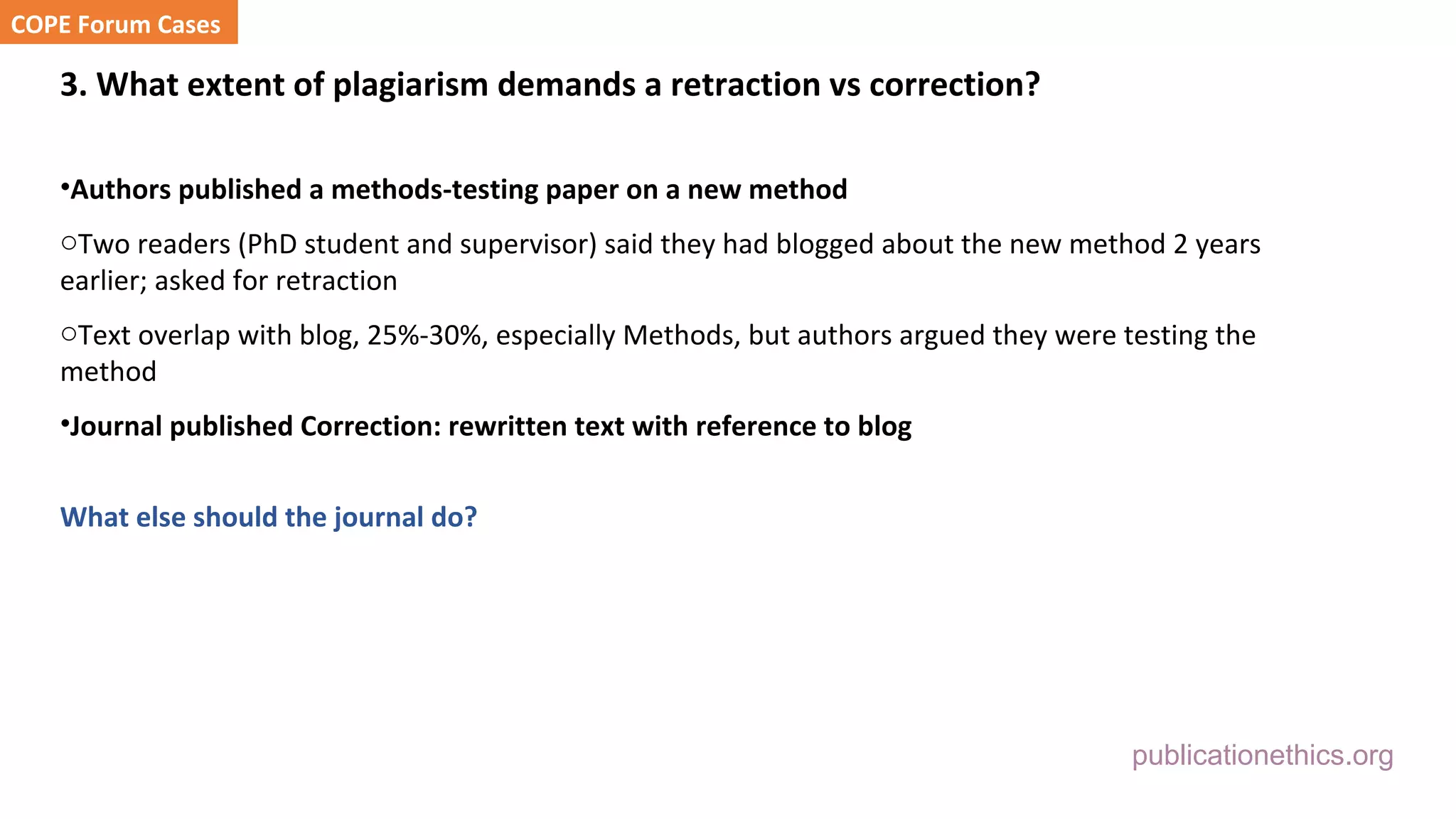 COPE Forum Cases

3. What extent of plagiarism demands a retraction vs correction?

•Authors published a methods-testing paper on a new method

○Two readers (PhD student and supervisor) said they had blogged about the new method 2 years earlier; asked for retraction

○Text overlap with blog, 25%-30%, especially Methods, but authors argued they were testing the method

•Journal published Correction: rewritten text with reference to blog

What else should the journal do?

publicationethics.org